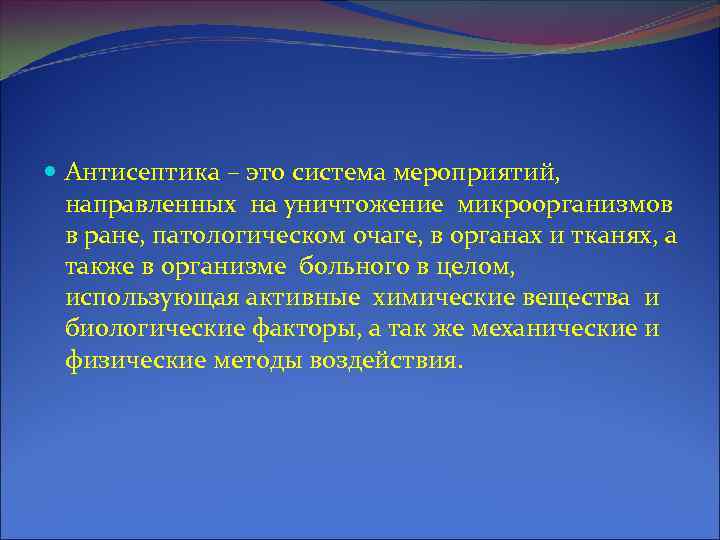 Антисептика – это система мероприятий, направленных на уничтожение микроорганизмов в ране, патологическом очаге, в органах и тканях, а также в организме больного в целом, использующая активные химические вещества и биологические факторы, а так же механические и физические методы воздействия.